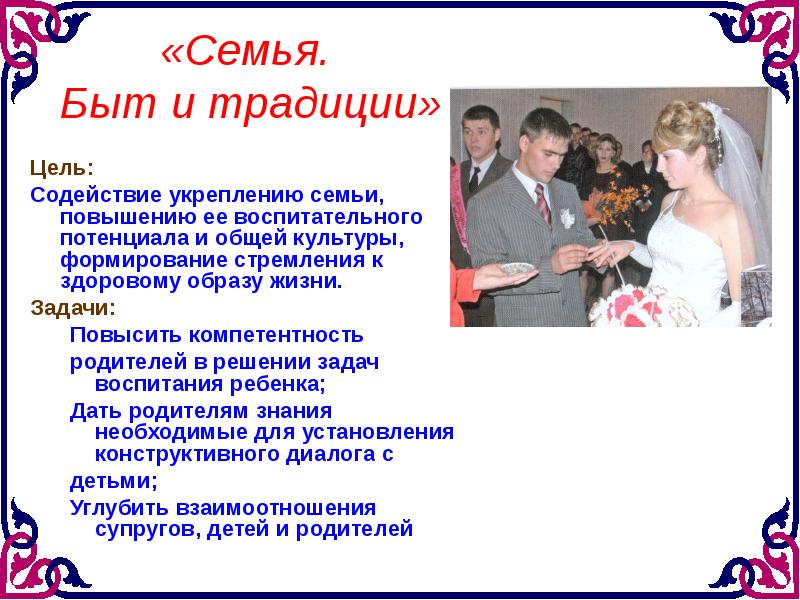 «Семья.
Быт и традиции»

Цель:

Содействие укреплению семьи, повышению ее воспитательного потенциала и общей культуры, формирование стремления к здоровому образу жизни.

Задачи:

Повысить компетентность

родителей в решении задач воспитания ребенка;

Дать родителям знания необходимые для установления конструктивного диалога с

детьми;

Углубить взаимоотношения супругов, детей и родителей